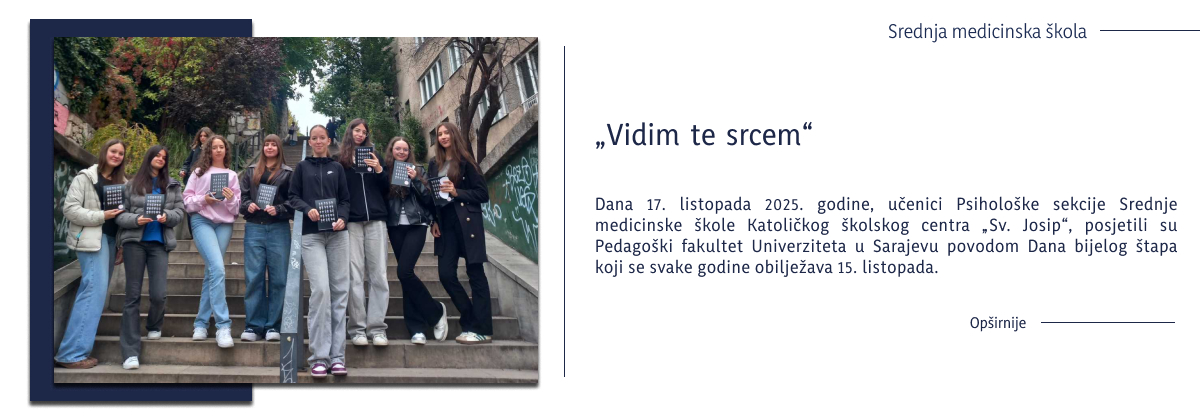 Srednja medicinska škola

„Vidim te srcem“

Dana 17. listopada 2025. godine, učenici Psihološke sekcije Srednje medicinske škole Katoličkog školskog centra „Sv. Josip“, posjetili su Pedagoški fakultet Univerziteta u Sarajevu povodom Dana bijelog štapa koji se svake godine obilježava 15. listopada.

Opširnije